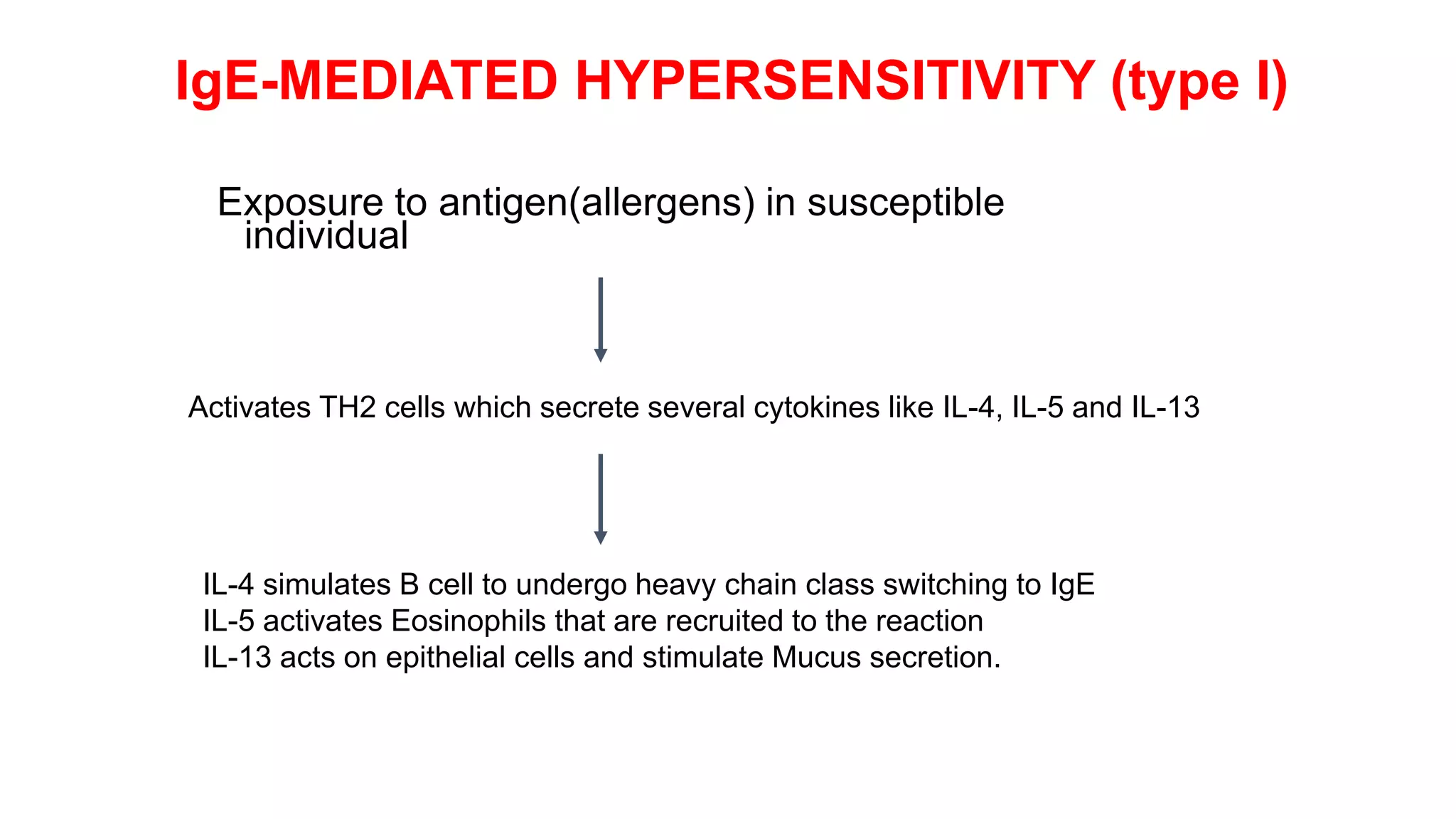 IgE-MEDIATED HYPERSENSITIVITY (type I)

Exposure to antigen(allergens) in susceptible individual

Activates TH2 cells which secrete several cytokines like IL-4, IL-5 and IL-13

IL-4 simulates B cell to undergo heavy chain class switching to IgE
IL-5 activates Eosinophils that are recruited to the reaction
IL-13 acts on epithelial cells and stimulate Mucus secretion.